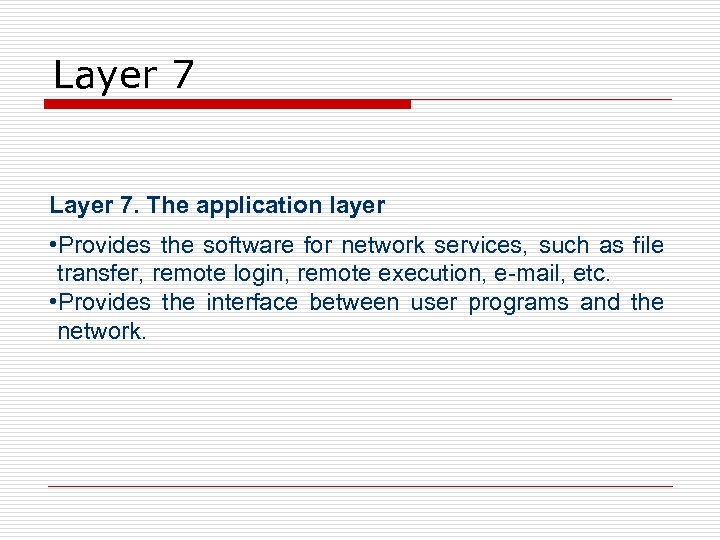 Layer 7

Layer 7. The application layer

•Provides the software for network services, such as file transfer, remote login, remote execution, e-mail, etc.
•Provides the interface between user programs and the network.